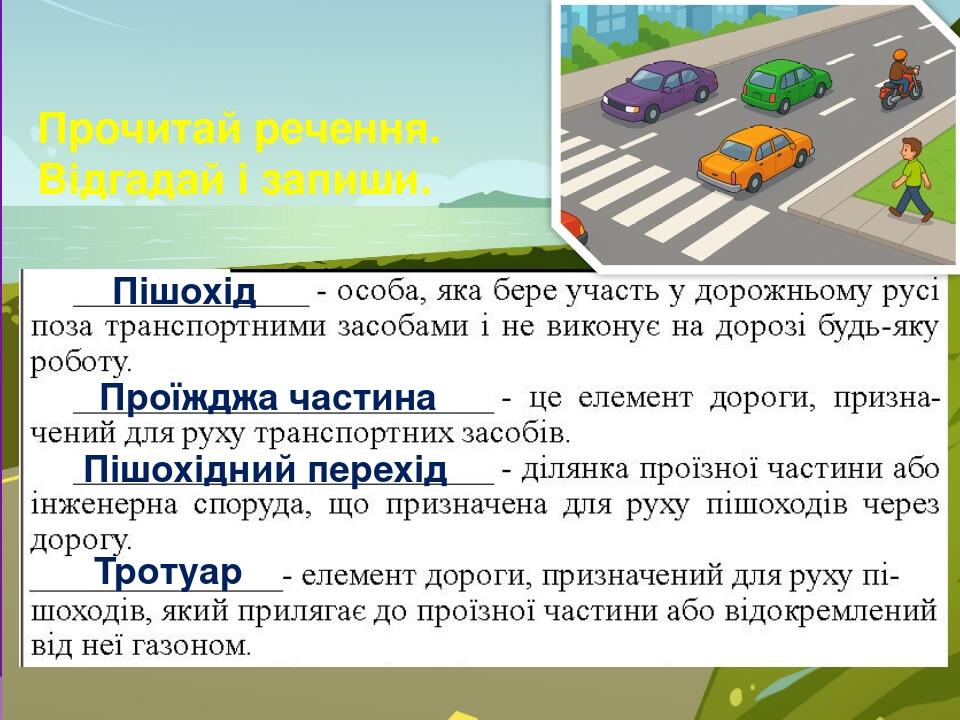 Прочитай речення.
Відгадай і запиши.

Пішохід - особа, яка бере участь у дорожньому русі поза транспортними засобами і не виконує на дорозі будь-яку роботу.

Проїжджа частина - це елемент дороги, призначений для руху транспортних засобів.

Пішохідний перехід - ділянка проїзної частини або інженерна споруда, що призначена для руху пішоходів через дорогу.

Тротуар - елемент дороги, призначений для руху пішоходів, який прилягає до проїзної частини або відокремлений від неї газоном.